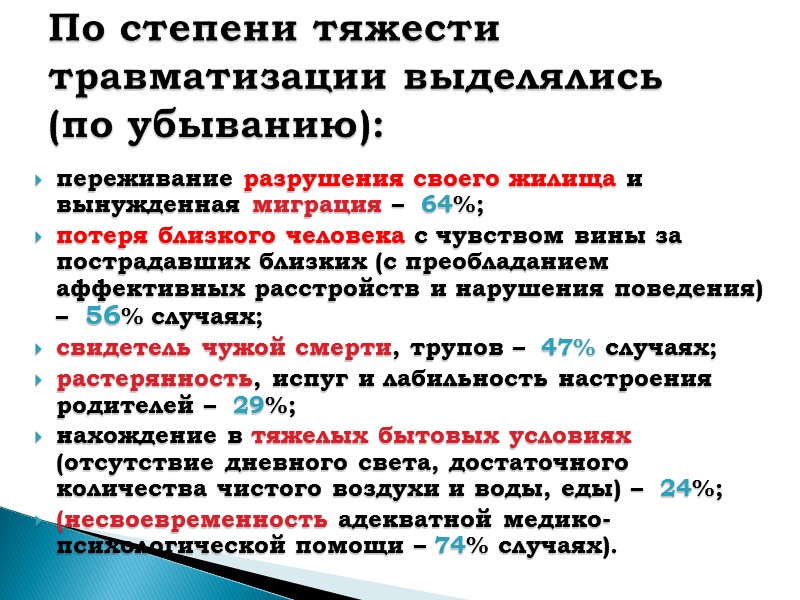 По степени тяжести травматизации выделялись (по убыванию):

переживание разрушения своего жилища и вынужденная миграция – 64%;

потеря близкого человека с чувством вины за пострадавших близких (с преобладанием аффективных расстройств и нарушения поведения) – 56% случаях;

свидетель чужой смерти, трупов – 47% случаях;

растерянность, испуг и лабильность настроения родителей – 29%;

нахождение в тяжелых бытовых условиях (отсутствие дневного света, достаточного количества чистого воздухи и воды, еды) – 24%;

(несвоевременность адекватной медико-психологической помощи – 74% случаях).